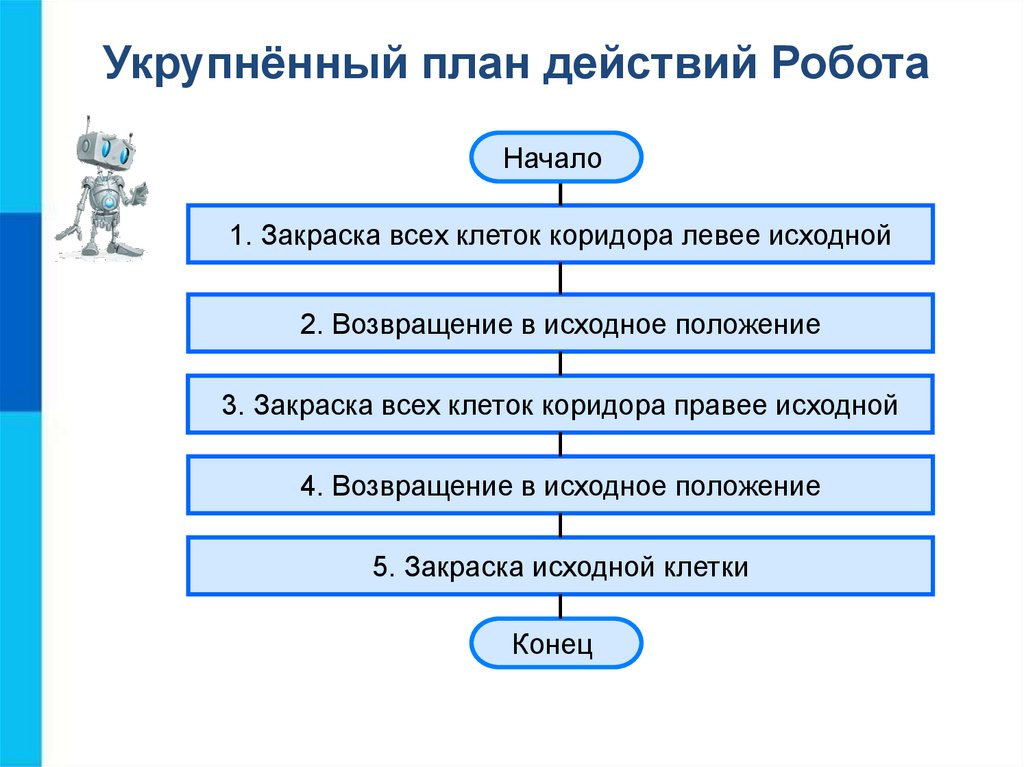 Укрупнённый план действий Робота

Начало

1. Закраска всех клеток коридора левее исходной

2. Возвращение в исходное положение

3. Закраска всех клеток коридора правее исходной

4. Возвращение в исходное положение

5. Закраска исходной клетки

Конец